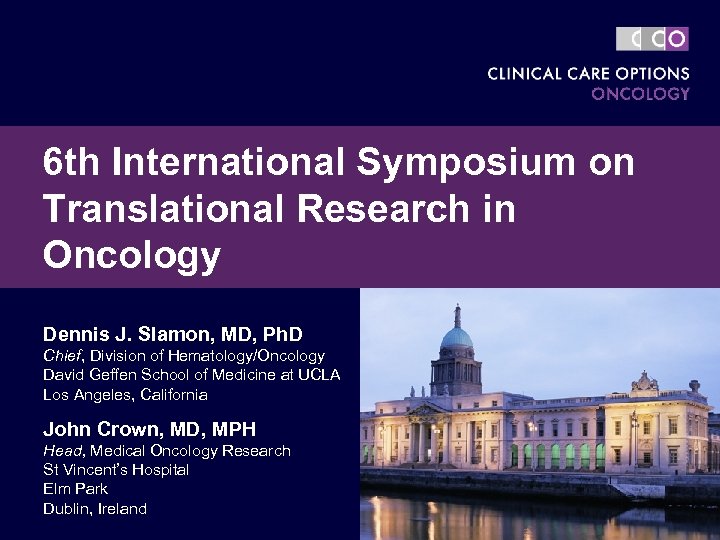 CCO

CLINICAL CARE OPTIONS
ONCOLOGY

6th International Symposium on Translational Research in Oncology

Dennis J. Slamon, MD, PhD
Chief, Division of Hematology/Oncology
David Geffen School of Medicine at UCLA
Los Angeles, California

John Crown, MD, MPH
Head, Medical Oncology Research
St Vincent's Hospital
Elm Park
Dublin, Ireland